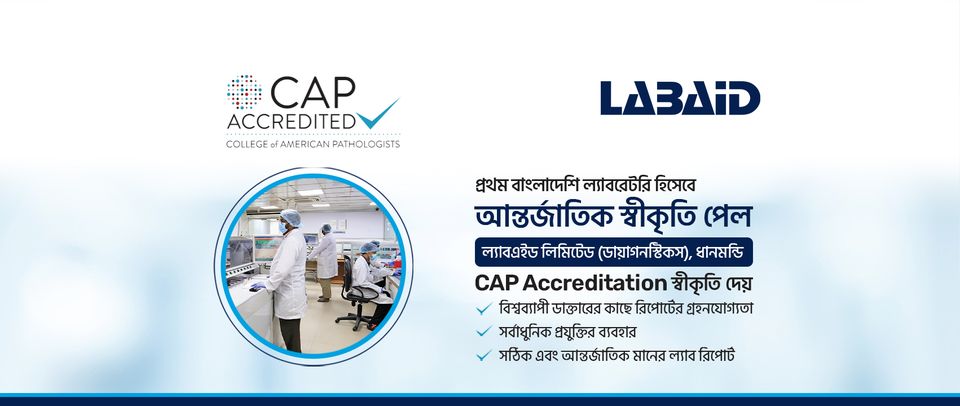 CAP
ACCREDITED
COLLEGE of AMERICAN PATHOLOGISTS

LABAID

প্রথম বাংলাদেশি ল্যাবরেটরি হিসেবে
আন্তর্জাতিক স্বীকৃতি পেল
ল্যাবএইড লিমিটেড (ডায়াগনস্টিকস), ধানমন্ডি
CAP Accreditation স্বীকৃতি দেয়
বিশ্বব্যাপী ডাক্তারের কাছে রিপোর্টের গ্রহনযোগ্যতা
সর্বাধুনিক প্রযুক্তির ব্যবহার
সঠিক এবং আন্তর্জাতিক মানের ল্যাব রিপোর্ট